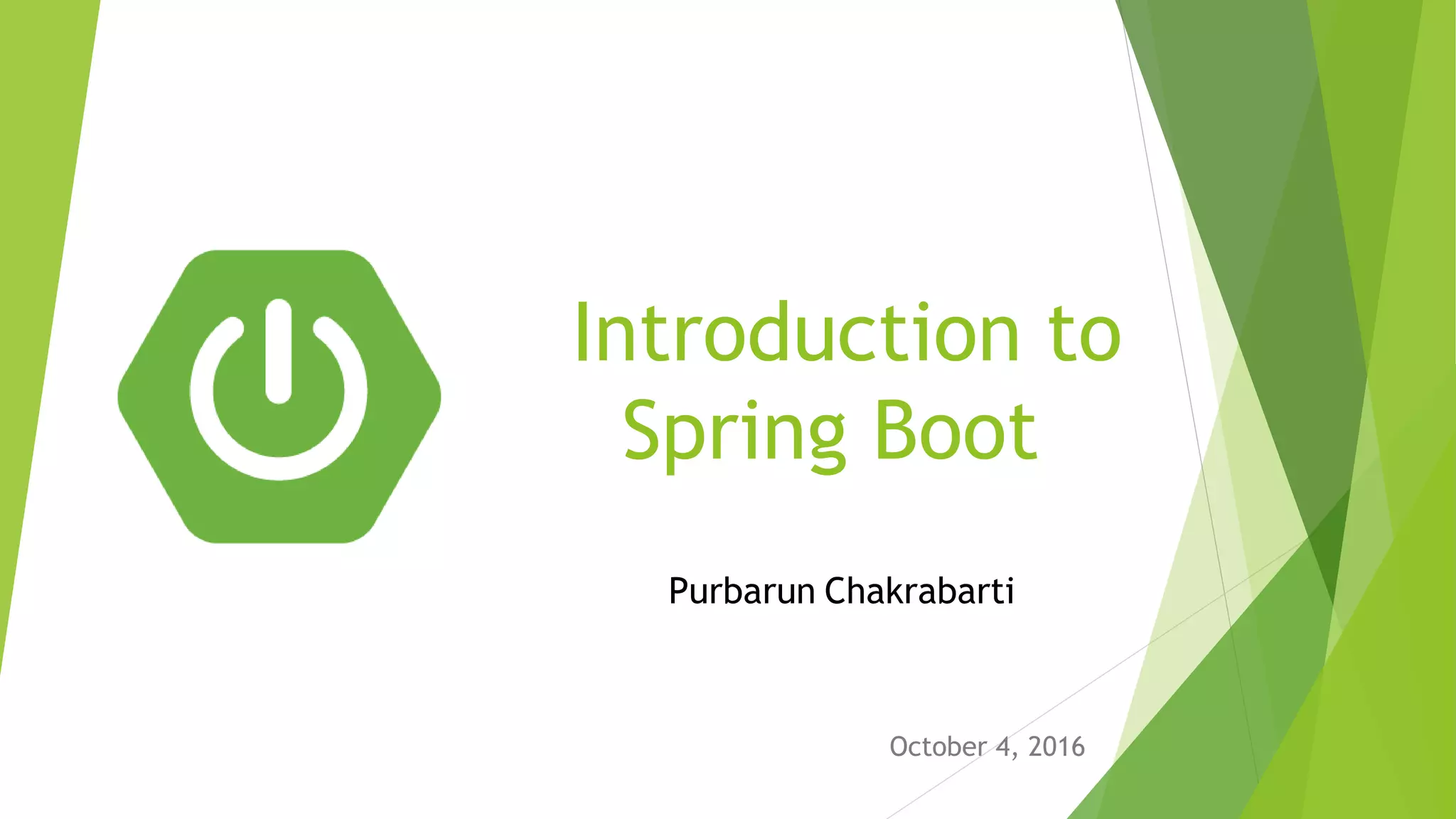 Introduction to Spring Boot

Purbarun Chakrabarti

October 4, 2016